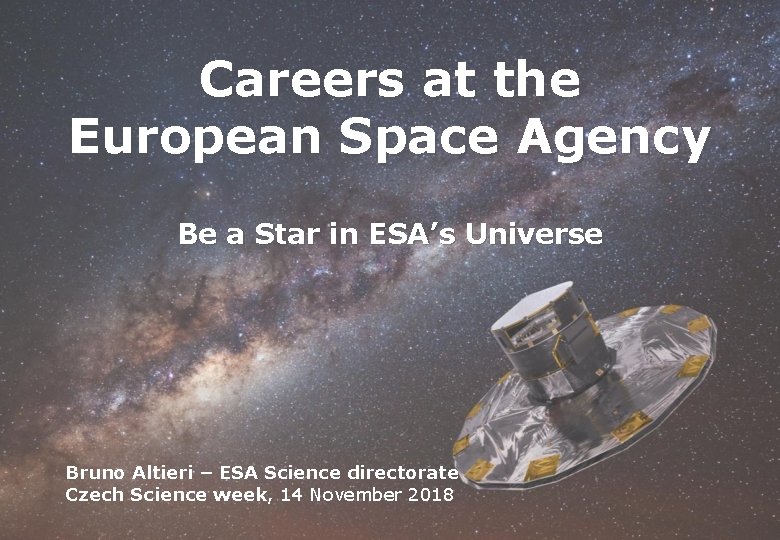 Careers at the European Space Agency

Be a Star in ESA's Universe

Bruno Altieri – ESA Science directorate
Czech Science week, 14 November 2018